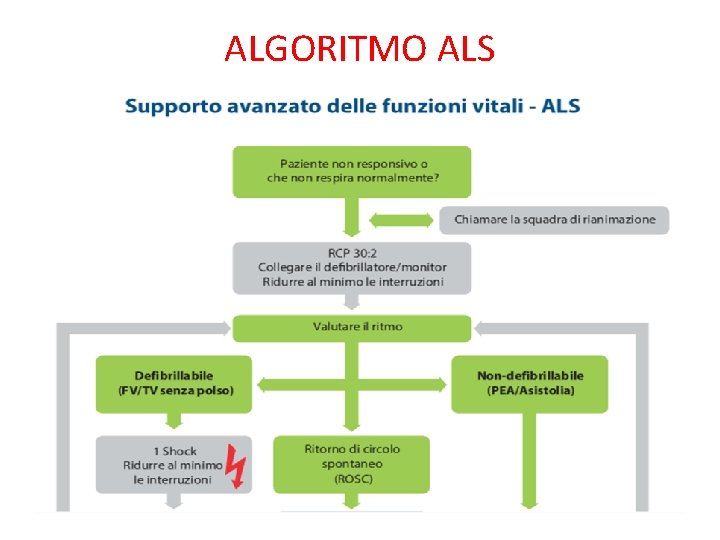 ALGORITMO ALS

Supporto avanzato delle funzioni vitali - ALS

Paziente non responsivo o che non respira normalmente?

Chiamare la squadra di rianimazione

RCP 30:2
Collegare il defibrillatore/monitor
Ridurre al minimo le interruzioni

Valutare il ritmo

Defibrillabile
(FV/TV senza polso)

Non-defibrillabile
(PEA/Asistolia)

1 Shock
Ridurre al minimo le interruzioni

Ritorno di circolo spontaneo
(ROSC)